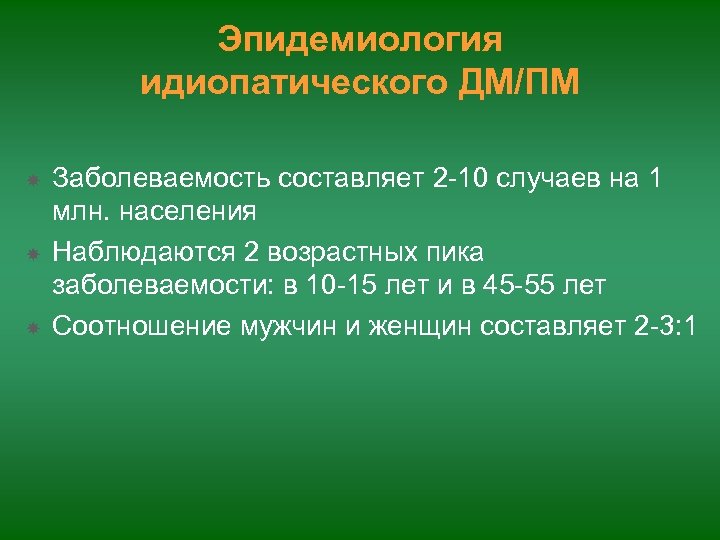 Эпидемиология идиопатического ДМ/ПМ

Заболеваемость составляет 2-10 случаев на 1 млн. населения

Наблюдаются 2 возрастных пика заболеваемости: в 10-15 лет и в 45-55 лет

Соотношение мужчин и женщин составляет 2-3:1